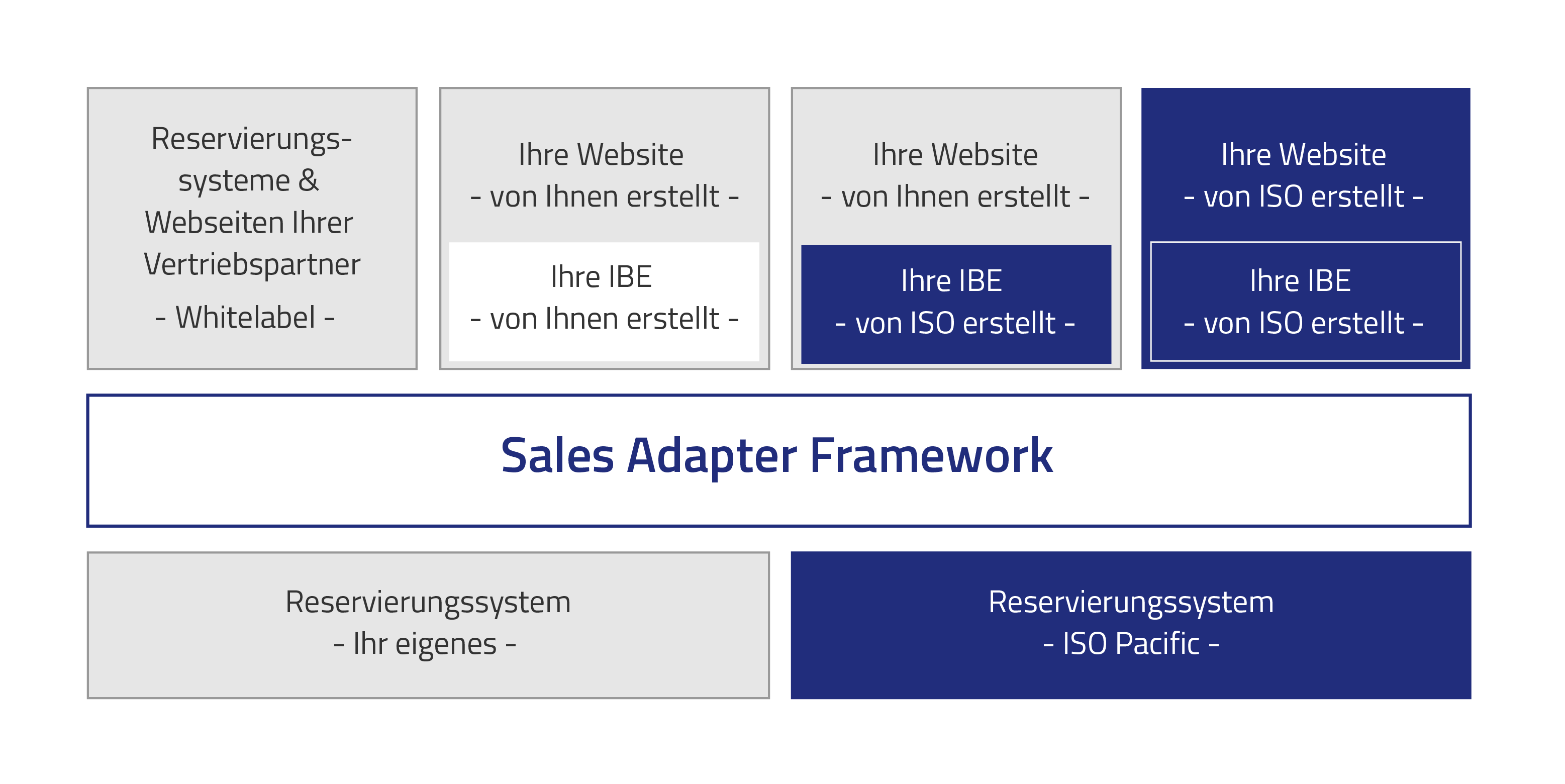 Reservierungssysteme & Webseiten Ihrer Vertriebspartner
- Whitelabel -

Ihre Website
- von Ihnen erstellt -

Ihre IBE
- von Ihnen erstellt -

Ihre Website
- von Ihnen erstellt -

Ihre IBE
- von ISO erstellt -

Ihre Website
- von ISO erstellt -

Ihre IBE
- von ISO erstellt -

Sales Adapter Framework

Reservierungssystem
- Ihr eigenes -

Reservierungssystem
- ISO Pacific -